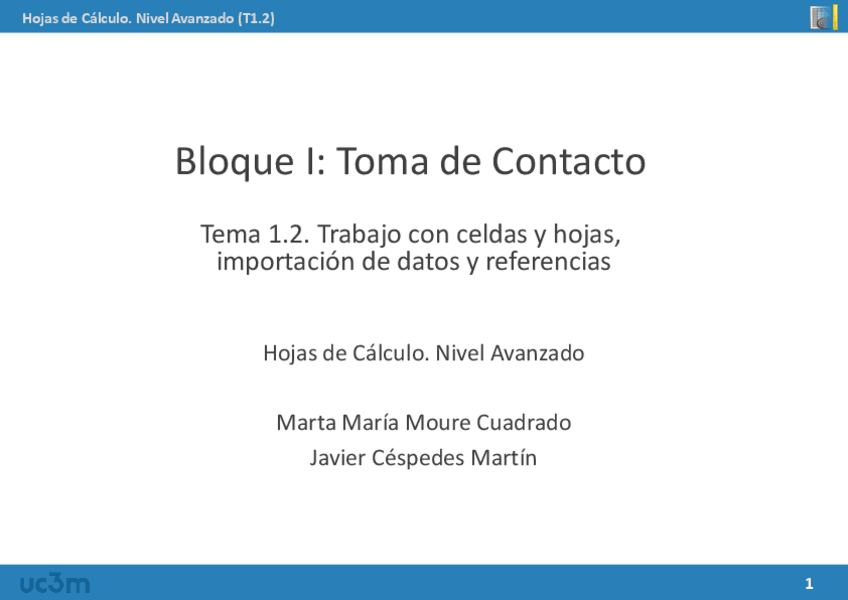 Hojas de Cálculo. Nivel Avanzado (T1.2)

Bloque I: Toma de Contacto

Tema 1.2. Trabajo con celdas y hojas, importación de datos y referencias

Hojas de Cálculo. Nivel Avanzado

Marta María Moure Cuadrado
Javier Céspedes Martín

uc3m

1